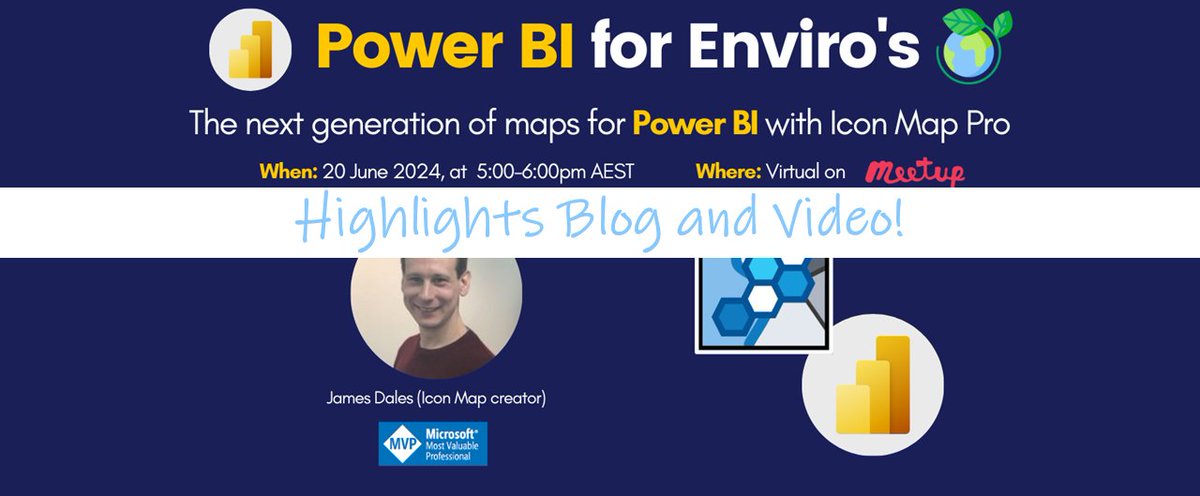 Power BI for Enviro's

The next generation of maps for Power BI with Icon Map Pro

When: 20 June 2024, at 5:00-6:00pm AEST

Where: Virtual on Meetup

Highlights Blog and Video!

James Dales (Icon Map creator)

MVP Microsoft® Most Valuable Professional